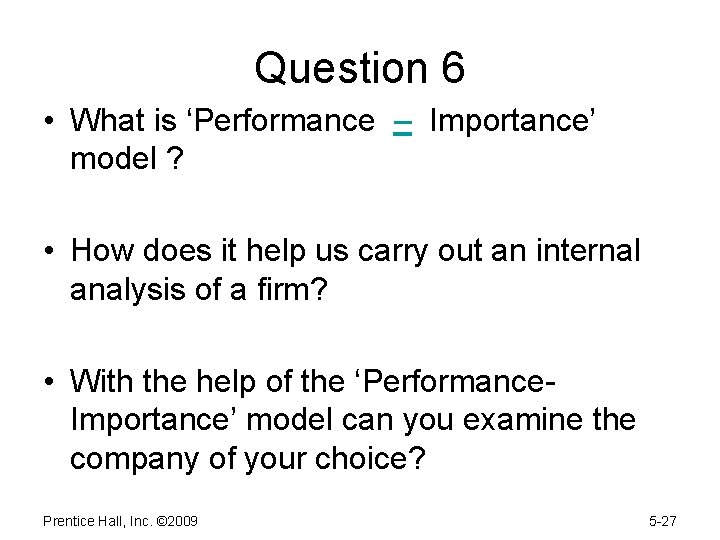 Question 6

• What is ‘Performance – Importance’ model ?

• How does it help us carry out an internal analysis of a firm?

• With the help of the ‘Performance-Importance’ model can you examine the company of your choice?

Prentice Hall, Inc. ©2009

5-27